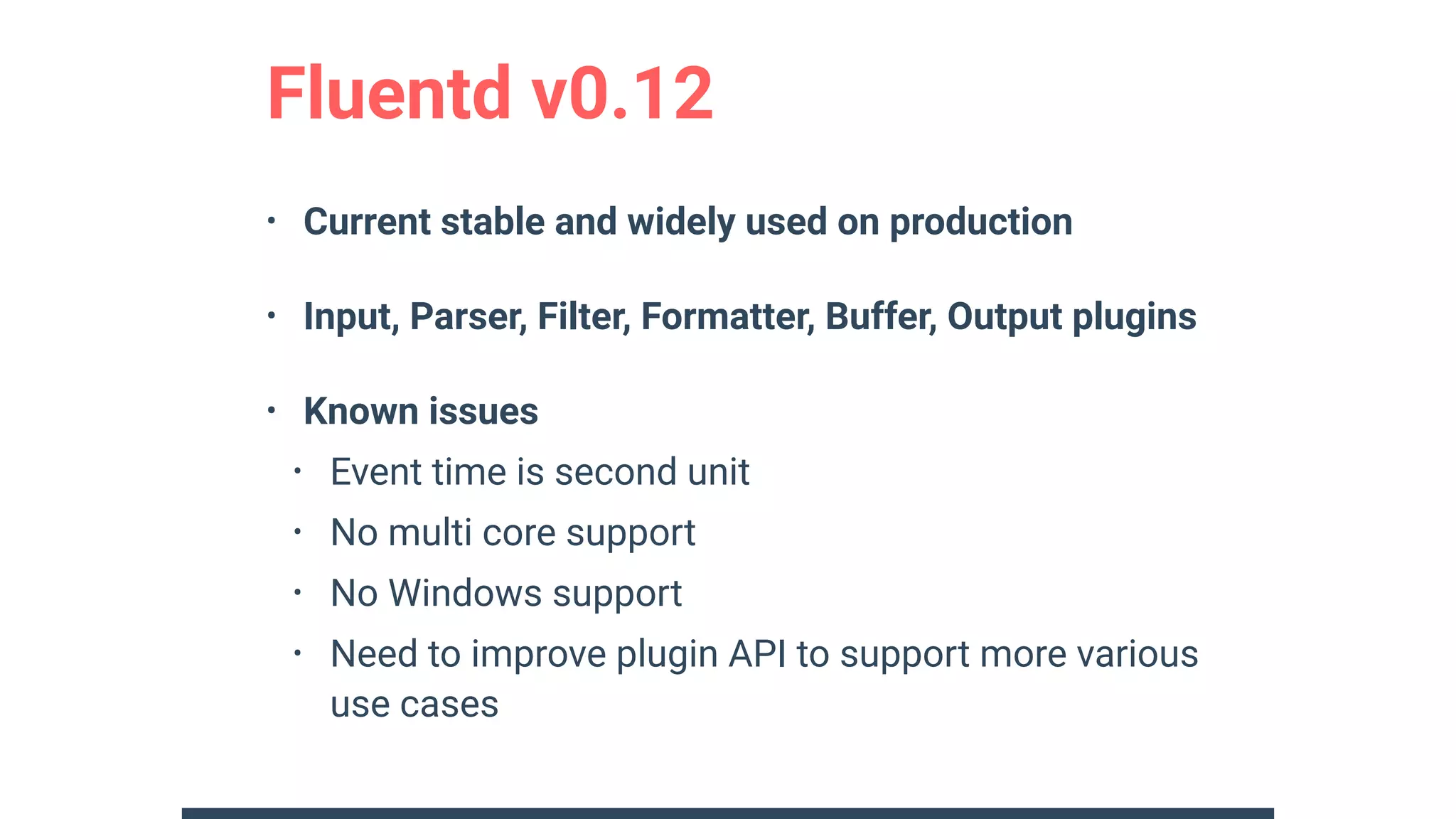 Fluentd v0.12

• Current stable and widely used on production

• Input, Parser, Filter, Formatter, Buffer, Output plugins

• Known issues
  • Event time is second unit
  • No multi core support
  • No Windows support
  • Need to improve plugin API to support more various use cases